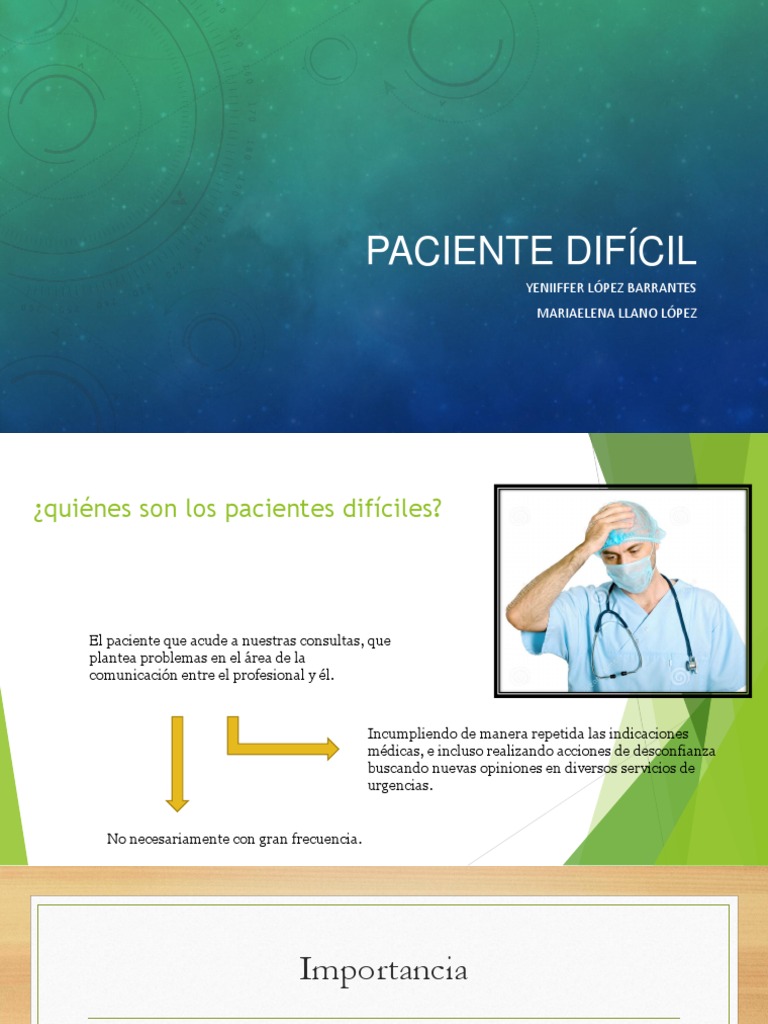 PACIENTE DIFÍCIL

YENIIFFER LÓPEZ BARRANTES

MARIAELENA LLANO LÓPEZ

¿quiénes son los pacientes difíciles?

El paciente que acude a nuestras consultas, que plantea problemas en el área de la comunicación entre el profesional y él.

Incumpliendo de manera repetida las indicaciones médicas, e incluso realizando acciones de desconfianza buscando nuevas opiniones en diversos servicios de urgencias.

No necesariamente con gran frecuencia.

Importancia